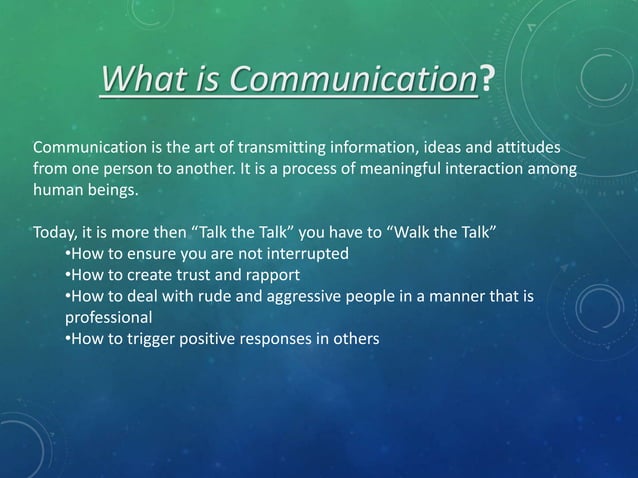 What is Communication?

Communication is the art of transmitting information, ideas and attitudes from one person to another. It is a process of meaningful interaction among human beings.

Today, it is more then “Talk the Talk” you have to “Walk the Talk”
•How to ensure you are not interrupted
•How to create trust and rapport
•How to deal with rude and aggressive people in a manner that is professional
•How to trigger positive responses in others